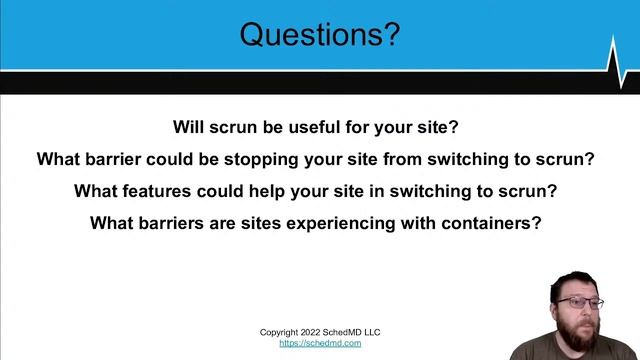 Questions?

Will scrun be useful for your site?

What barrier could be stopping your site from switching to scrun?

What features could help your site in switching to scrun?

What barriers are sites experiencing with containers?

Copyright 2022 SchedMD LLC
https://schedmd.com